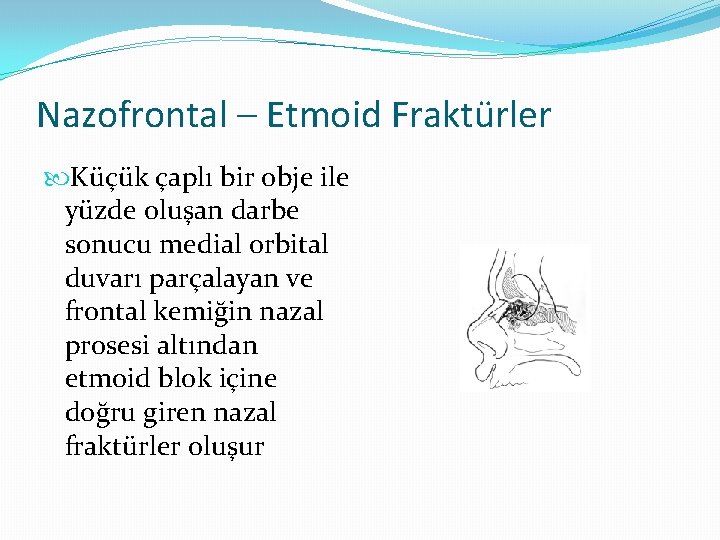 Nazofrontal – Etmoid Fraktürler

Küçük çaplı bir obje ile yüzde oluşan darbe sonucu medial orbital duvarı parçalayan ve frontal kemiğin nazal prosesi altından etmoid blok içine doğru giren nazal fraktürler oluşur